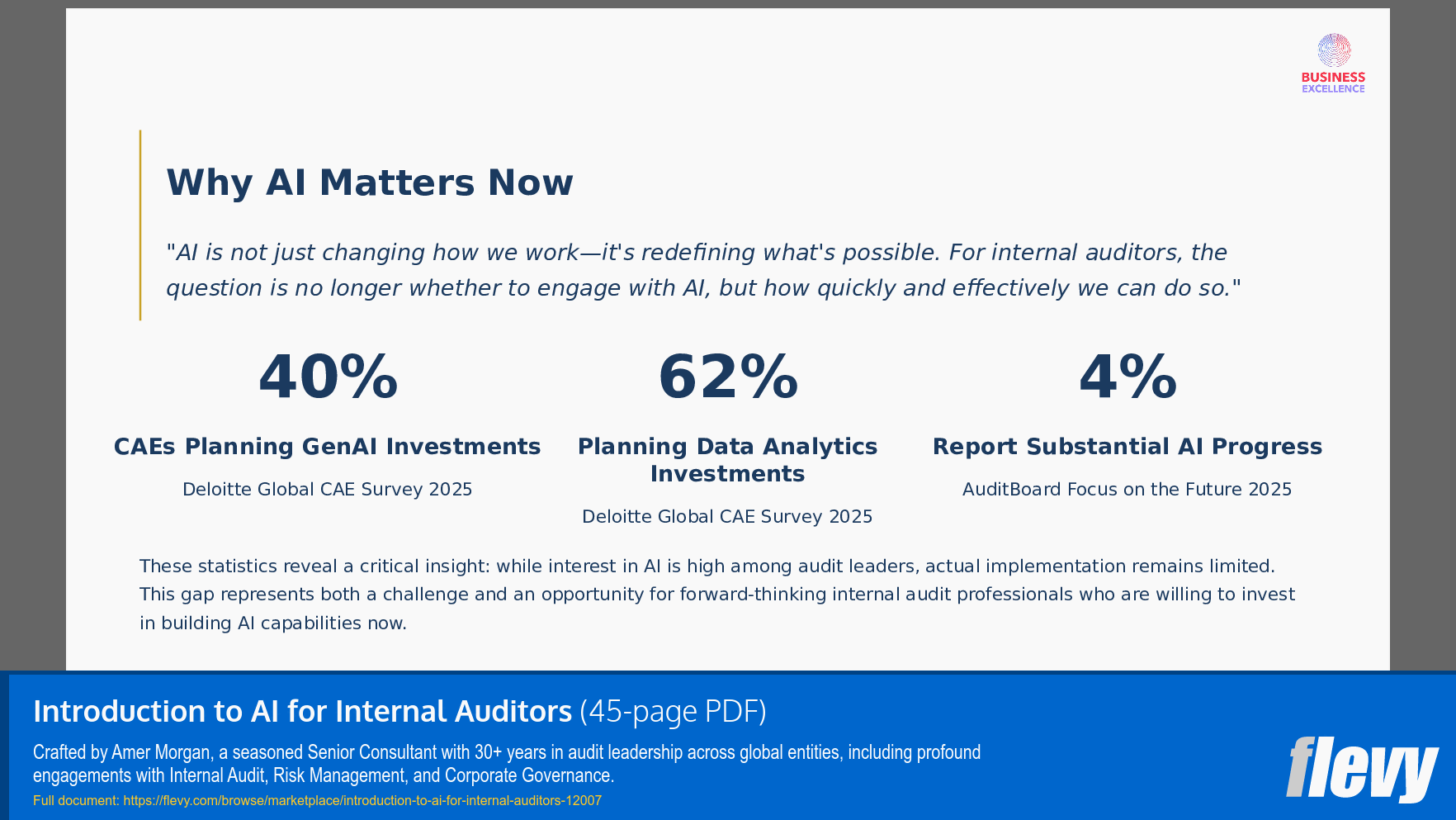 BUSINESS EXCELLENCE

Why AI Matters Now

"AI is not just changing how we work—it's redefining what's possible. For internal auditors, the question is no longer whether to engage with AI, but how quickly and effectively we can do so."

40%

CAEs Planning GenAI Investments

Deloitte Global CAE Survey 2025

62%

Planning Data Analytics Investments

Deloitte Global CAE Survey 2025

4%

Report Substantial AI Progress

AuditBoard Focus on the Future 2025

These statistics reveal a critical insight: while interest in AI is high among audit leaders, actual implementation remains limited. This gap represents both a challenge and an opportunity for forward-thinking internal audit professionals who are willing to invest in building AI capabilities now.

Introduction to AI for Internal Auditors (45-page PDF)

Crafted by Amer Morgan, a seasoned Senior Consultant with 30+ years in audit leadership across global entities, including profound engagements with Internal Audit, Risk Management, and Corporate Governance.

Full document: https://flevy.com/browse/marketplace/introduction-to-ai-for-internal-auditors-12007

flevy